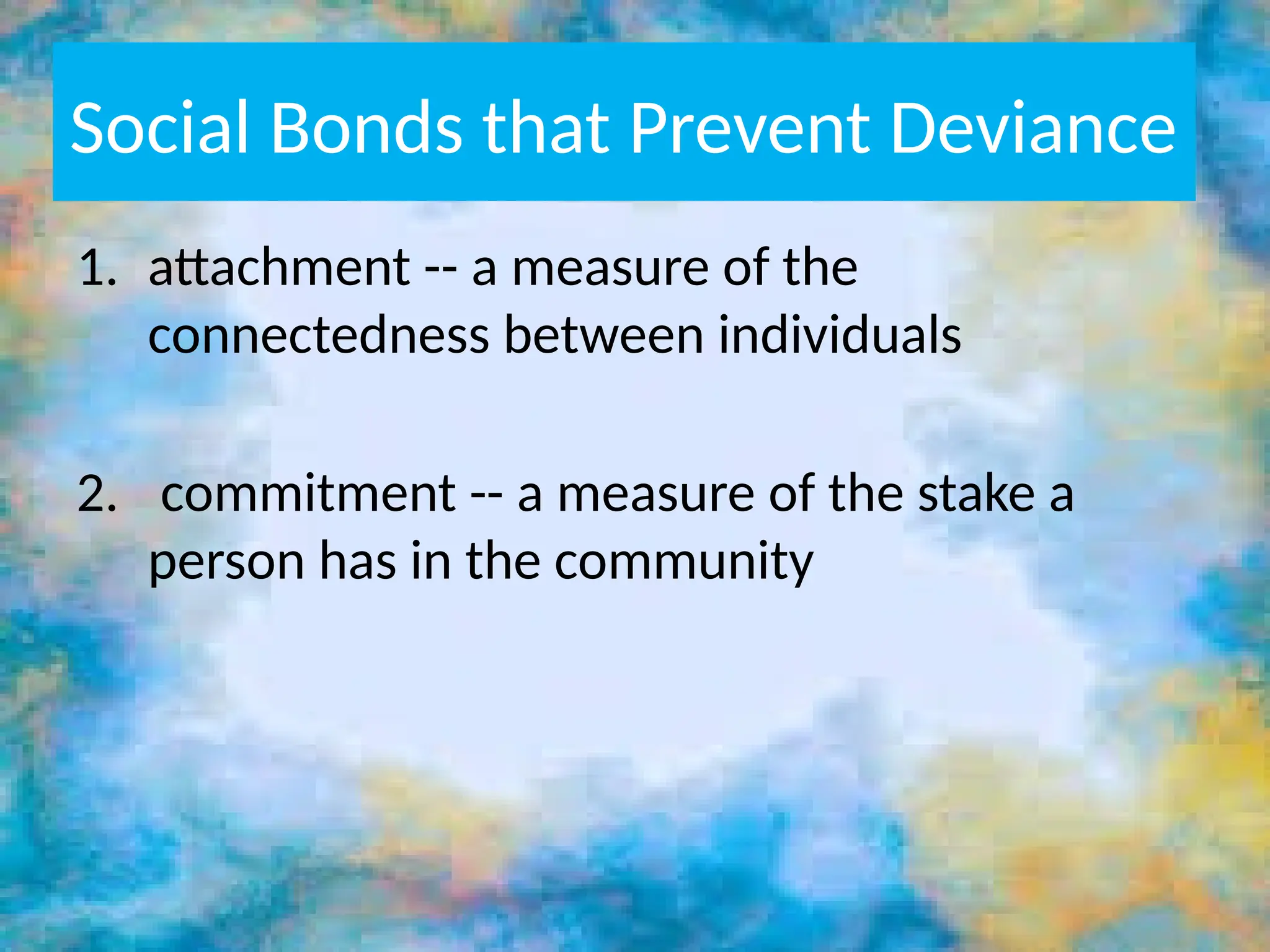 Social Bonds that Prevent Deviance

1. attachment -- a measure of the connectedness between individuals

2. commitment -- a measure of the stake a person has in the community